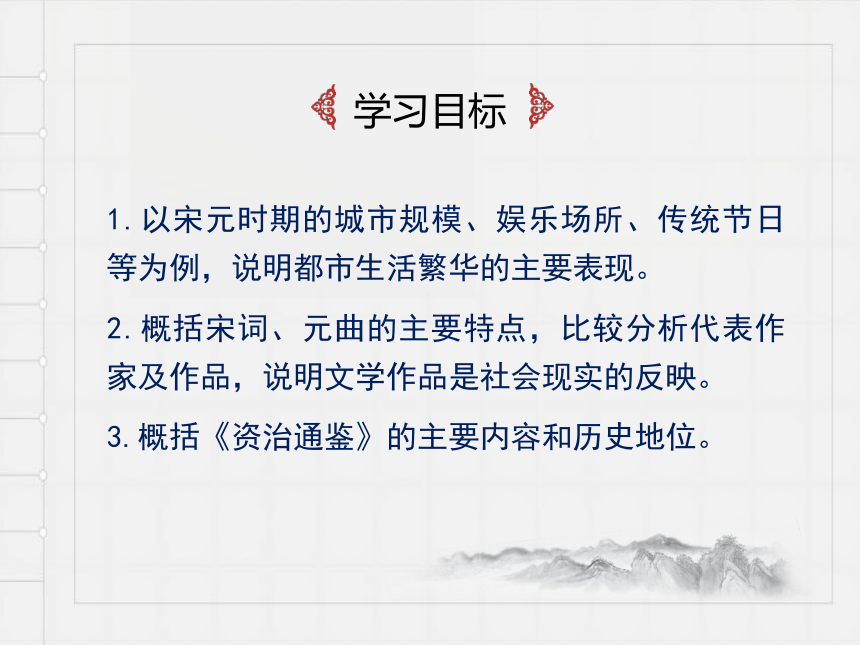 学习目标

1. 以宋元时期的城市规模、娱乐场所、传统节日等为例，说明都市生活繁华的主要表现。

2. 概括宋词、元曲的主要特点，比较分析代表作家及作品，说明文学作品是社会现实的反映。

3. 概括《资治通鉴》的主要内容和历史地位。